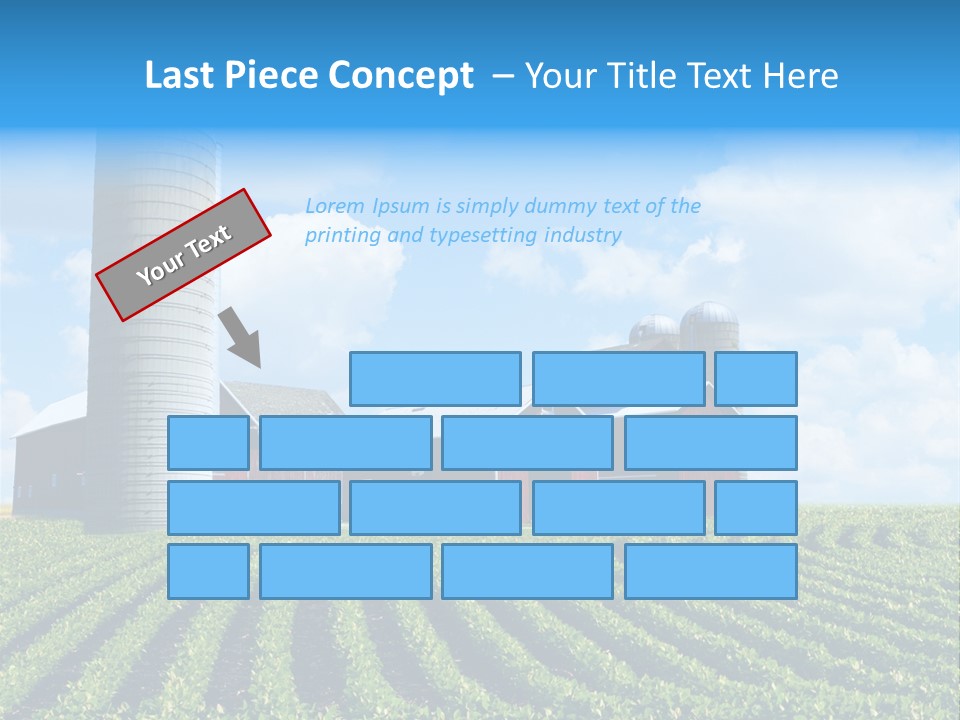 Last Piece Concept – Your Title Text Here

Your Text

Lorem Ipsum is simply dummy text of the printing and typesetting industry